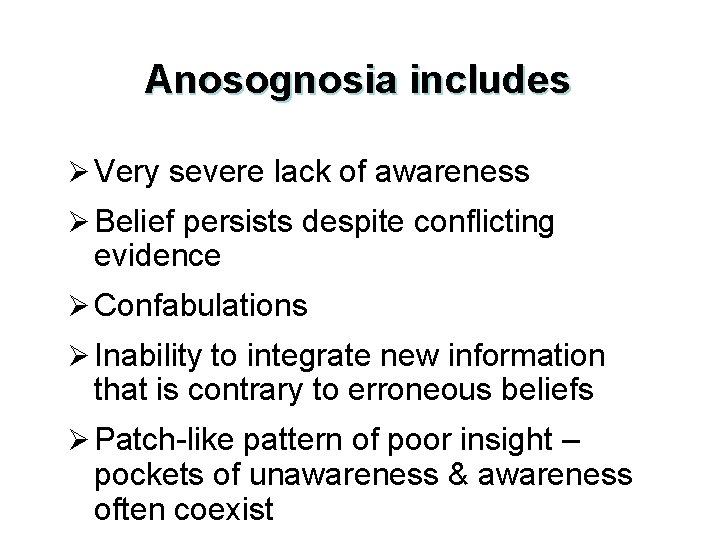 Anosognosia includes

➢ Very severe lack of awareness
➢ Belief persists despite conflicting evidence
➢ Confabulations
➢ Inability to integrate new information that is contrary to erroneous beliefs
➢ Patch-like pattern of poor insight – pockets of unawareness & awareness often coexist